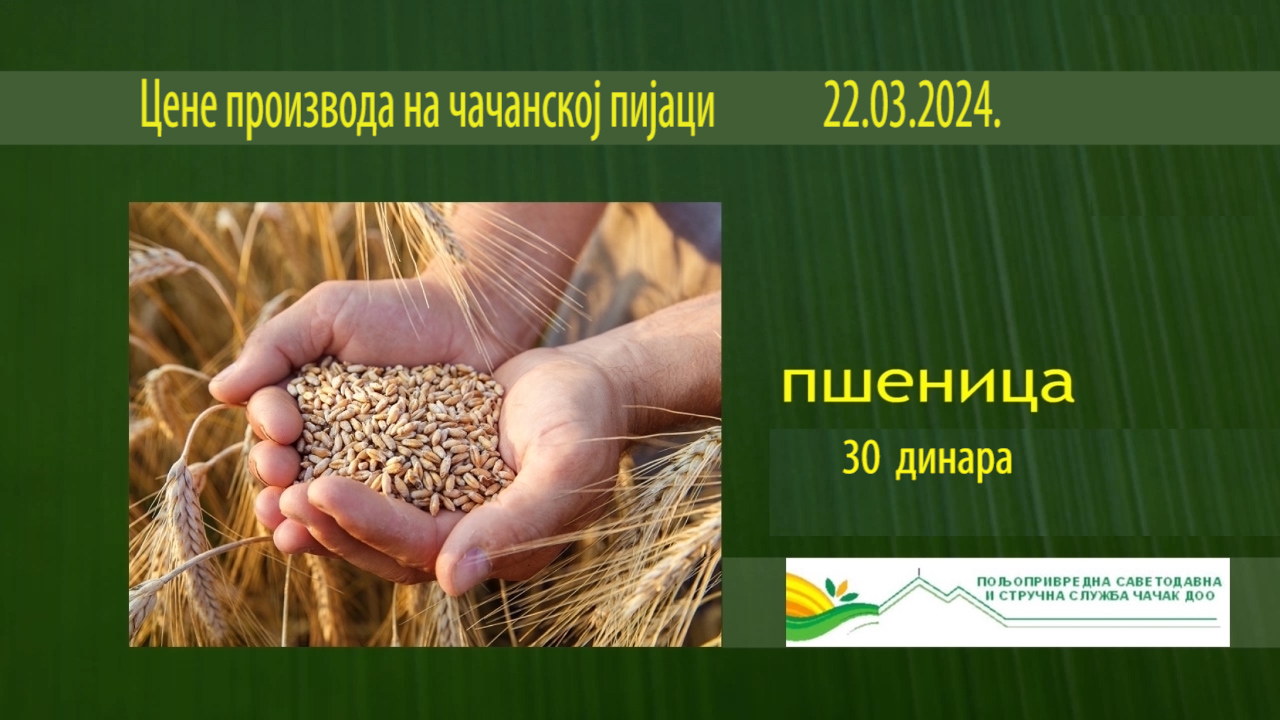 Цене производа на чачанској пијаци 22.03.2024.

пшеница

30 динара

ПОЉОПРИВРЕДНА САВЕТОДАВНА И СТРУЧНА СЛУЖБА ЧАЧАК ДОО